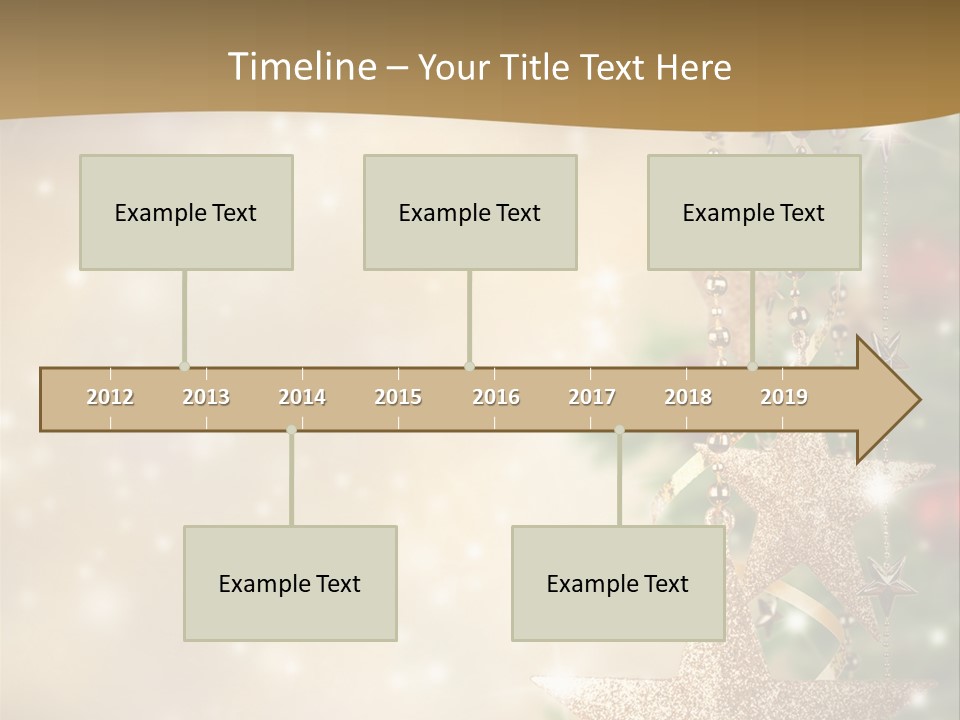 Timeline – Your Title Text Here

Example Text

Example Text

Example Text

2012 2013 2014 2015 2016 2017 2018 2019

Example Text

Example Text